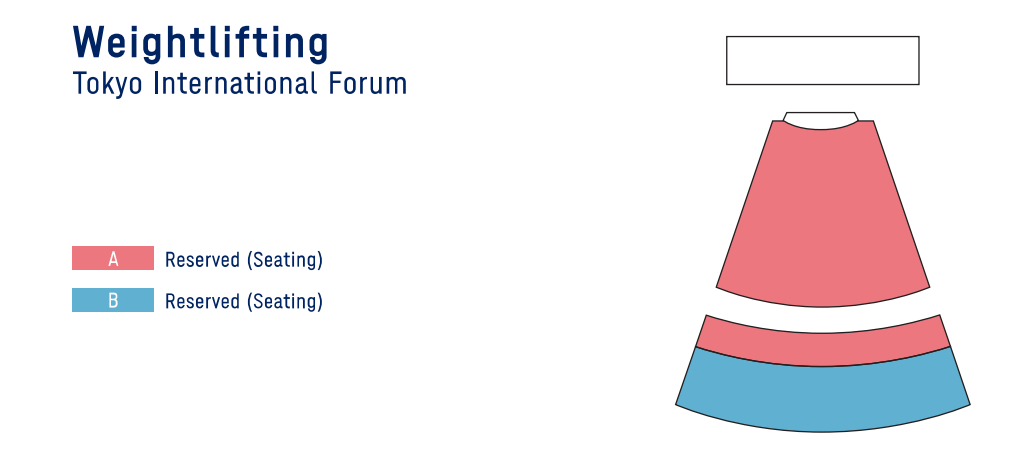 Weightlifting
Tokyo International Forum

A Reserved (Seating)

B Reserved (Seating)